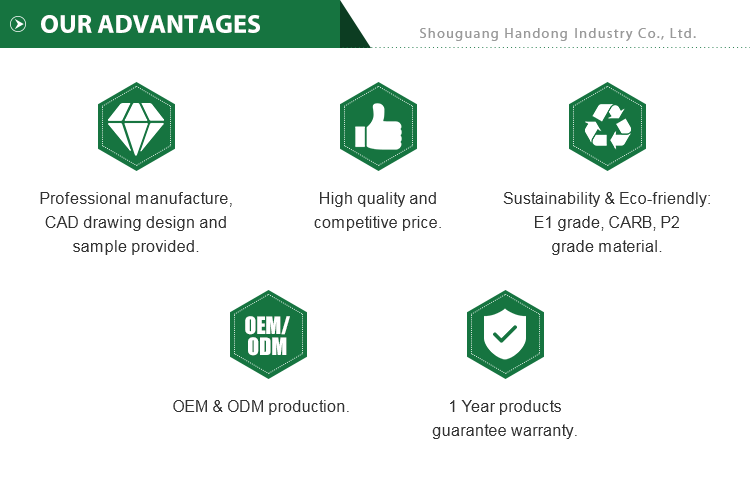 OUR ADVANTAGES

Shouguang Handong Industry Co., Ltd.

Professional manufacture, CAD drawing design and sample provided.

High quality and competitive price.

Sustainability & Eco-friendly: E1 grade, CARB, P2 grade material.

OEM/ ODM

OEM & ODM production.

1 Year products guarantee warranty.